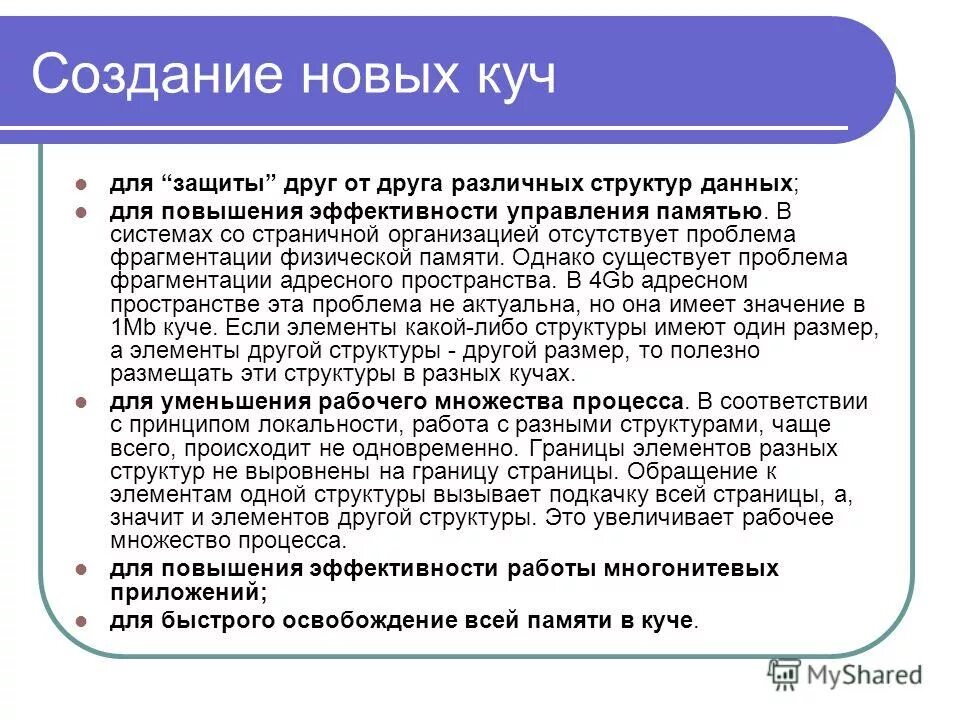 Создание новых куч

- для “защиты” друг от друга различных структур данных;
- для повышения эффективности управления памятью. В системах со страничной организацией отсутствует проблема фрагментации физической памяти. Однако существует проблема фрагментации адресного пространства. В 4Gb адресном пространстве эта проблема не актуальна, но она имеет значение в 1Mb куче. Если элементы какой-либо структуры имеют один размер, а элементы другой структуры - другой размер, то полезно размещать эти структуры в разных кучах.
- для уменьшения рабочего множества процесса. В соответствии с принципом локальности, работа с разными структурами, чаще всего, происходит не одновременно. Границы элементов разных структур не выровнены на границу страницы. Обращение к элементам одной структуры вызывает подкачку всей страницы, а, значит и элементов другой структуры. Это увеличивает рабочее множество процесса.
- для повышения эффективности работы многонитевых приложений;
- для быстрого освобождение всей памяти в куче.

MyShared